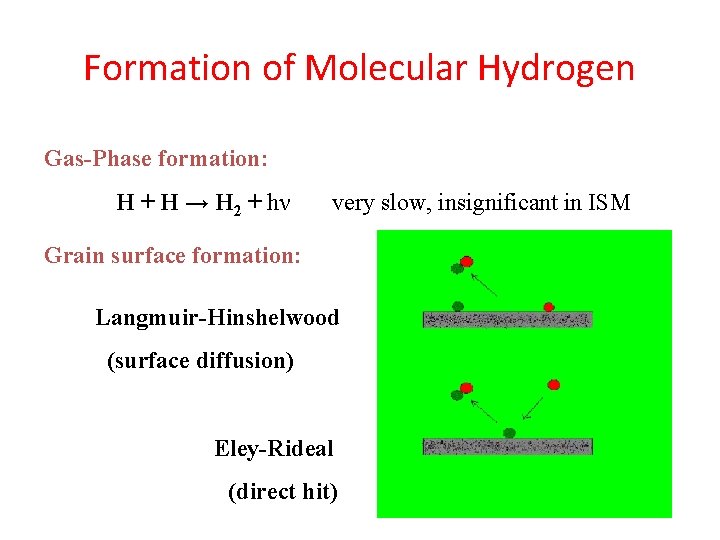 Formation of Molecular Hydrogen

Gas-Phase formation:

$H + H \rightarrow H_2 + h\nu$ very slow, insignificant in ISM

Grain surface formation:

Langmuir-Hinshelwood
(surface diffusion)

Eley-Rideal
(direct hit)